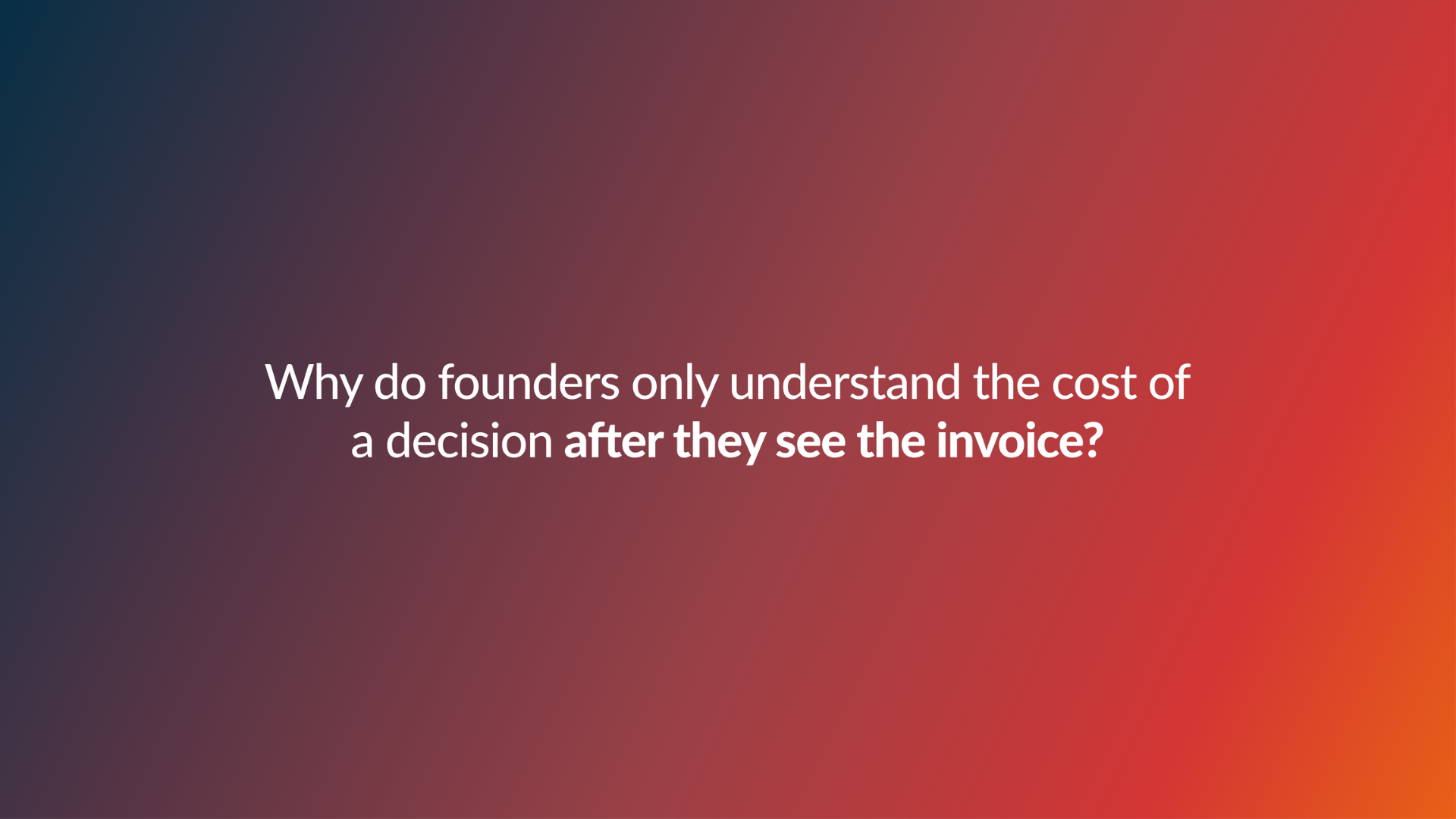 Why do founders only understand the cost of a decision after they see the invoice?